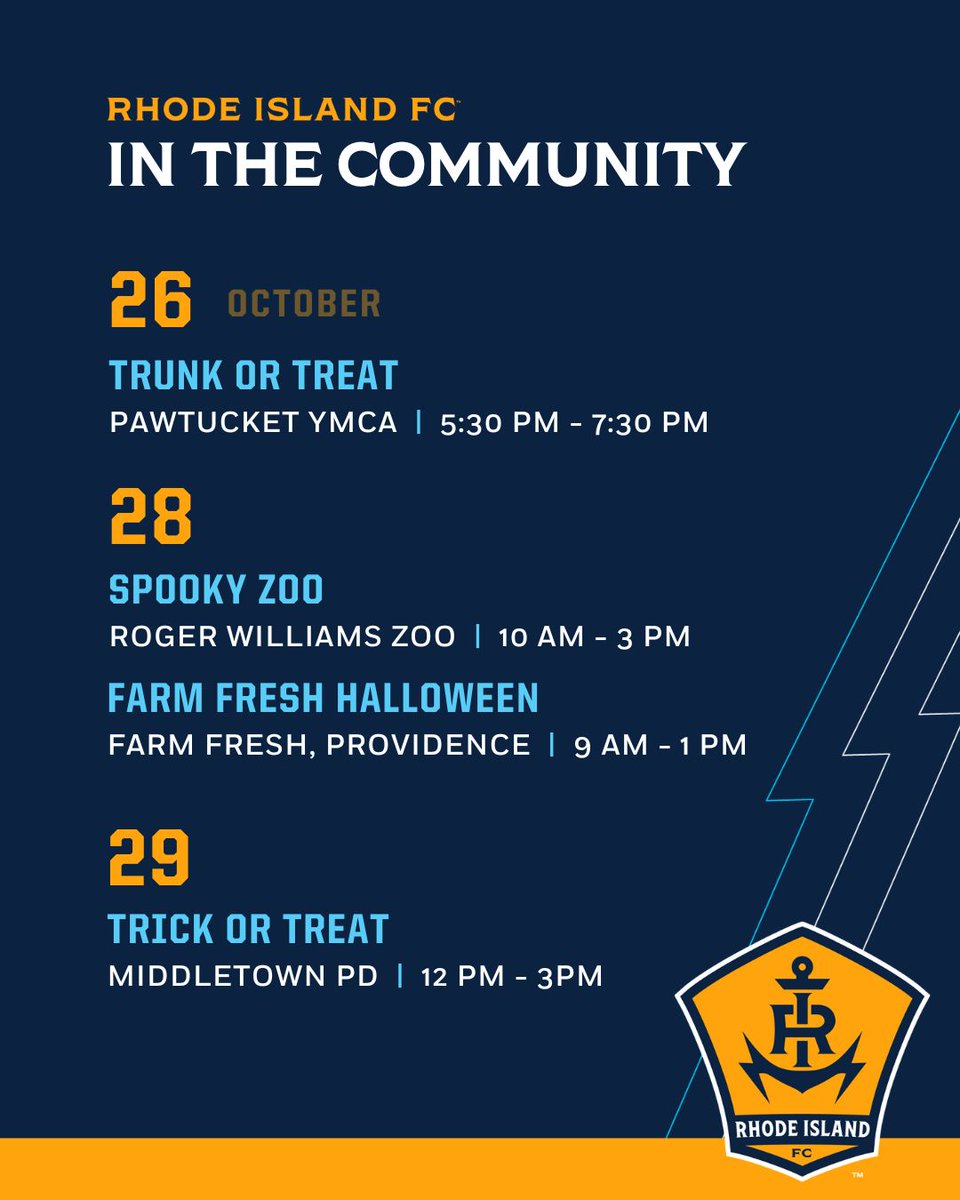 RHODE ISLAND FC™
IN THE COMMUNITY

26 OCTOBER

TRUNK OR TREAT
PAWTUCKET YMCA | 5:30 PM - 7:30 PM

28

SPOOKY ZOO
ROGER WILLIAMS ZOO | 10 AM - 3 PM

FARM FRESH HALLOWEEN
FARM FRESH, PROVIDENCE | 9 AM - 1 PM

29

TRICK OR TREAT
MIDDLETOWN PD | 12 PM - 3PM

RI
RHODE ISLAND
FC
™